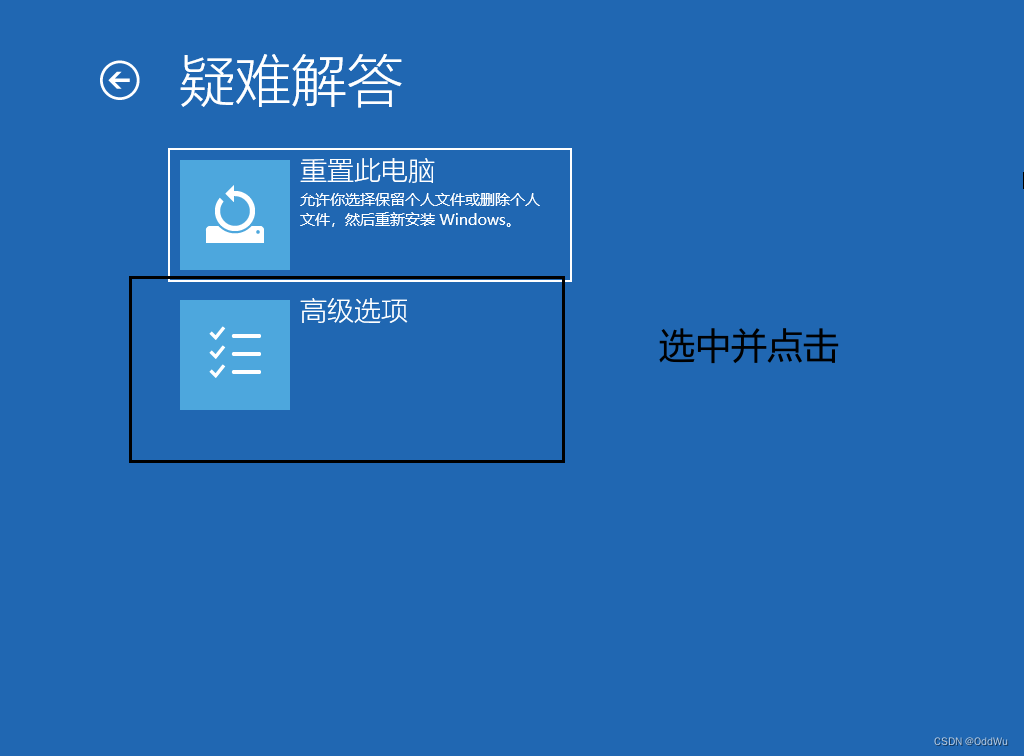 疑难解答

重置此电脑
允许你选择保留个人文件或删除个人文件，然后重新安装 Windows。

高级选项

选中并点击

CSDN @OddWu